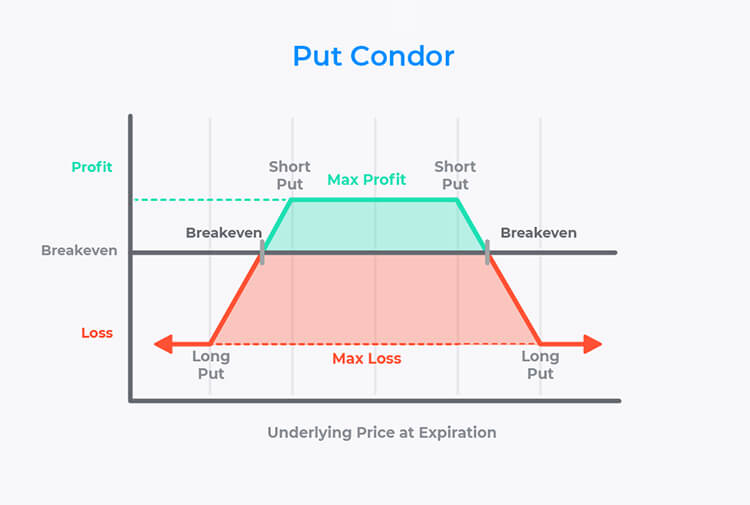 Put Condor

Profit

Short Put

Max Profit

Short Put

Breakeven

Breakeven

Breakeven

Loss

Long Put

Max Loss

Long Put

Underlying Price at Expiration